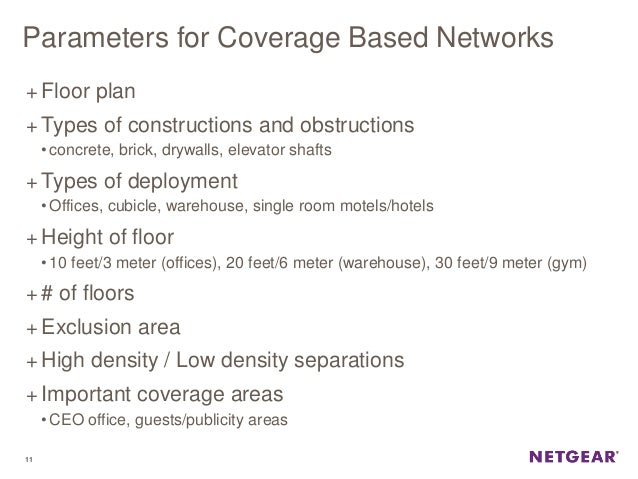 Parameters for Coverage Based Networks

+ Floor plan

+ Types of constructions and obstructions
• concrete, brick, drywalls, elevator shafts

+ Types of deployment
• Offices, cubicle, warehouse, single room motels/hotels

+ Height of floor
• 10 feet/3 meter (offices), 20 feet/6 meter (warehouse), 30 feet/9 meter (gym)

+ # of floors

+ Exclusion area

+ High density / Low density separations

+ Important coverage areas
• CEO office, guests/publicity areas

11

NETGEAR®